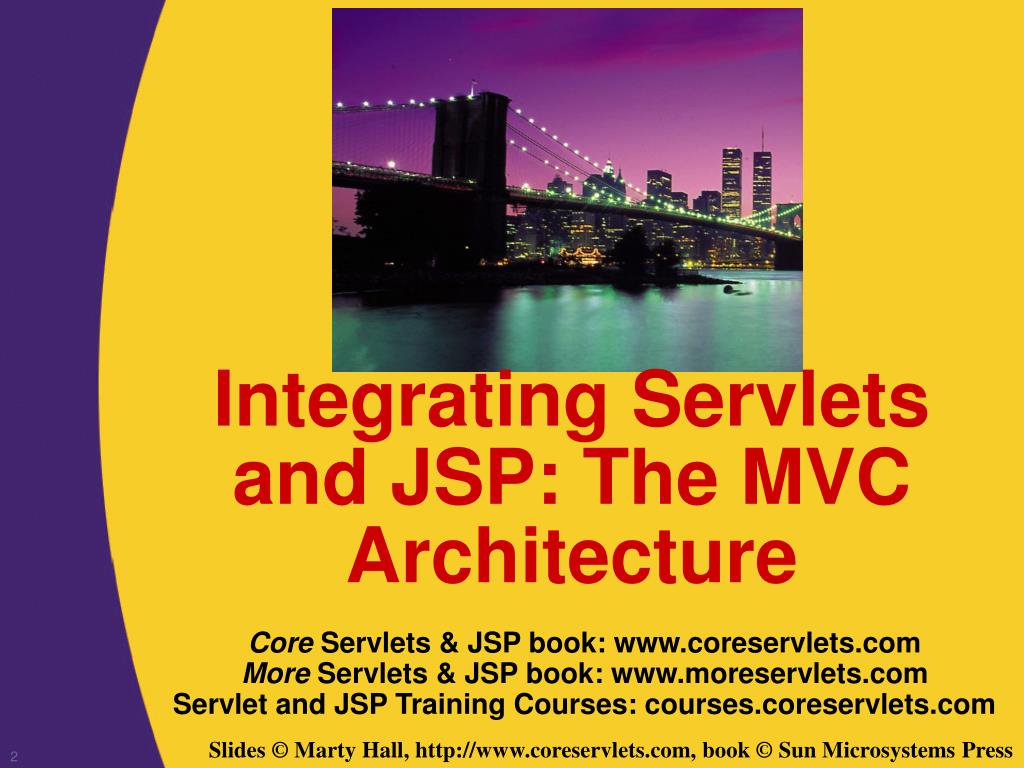 Integrating Servlets and JSP: The MVC Architecture

Core Servlets & JSP book: www.coreservlets.com
More Servlets & JSP book: www.moreservlets.com
Servlet and JSP Training Courses: courses.coreservlets.com

2

Slides © Marty Hall, http://www.coreservlets.com, book © Sun Microsystems Press